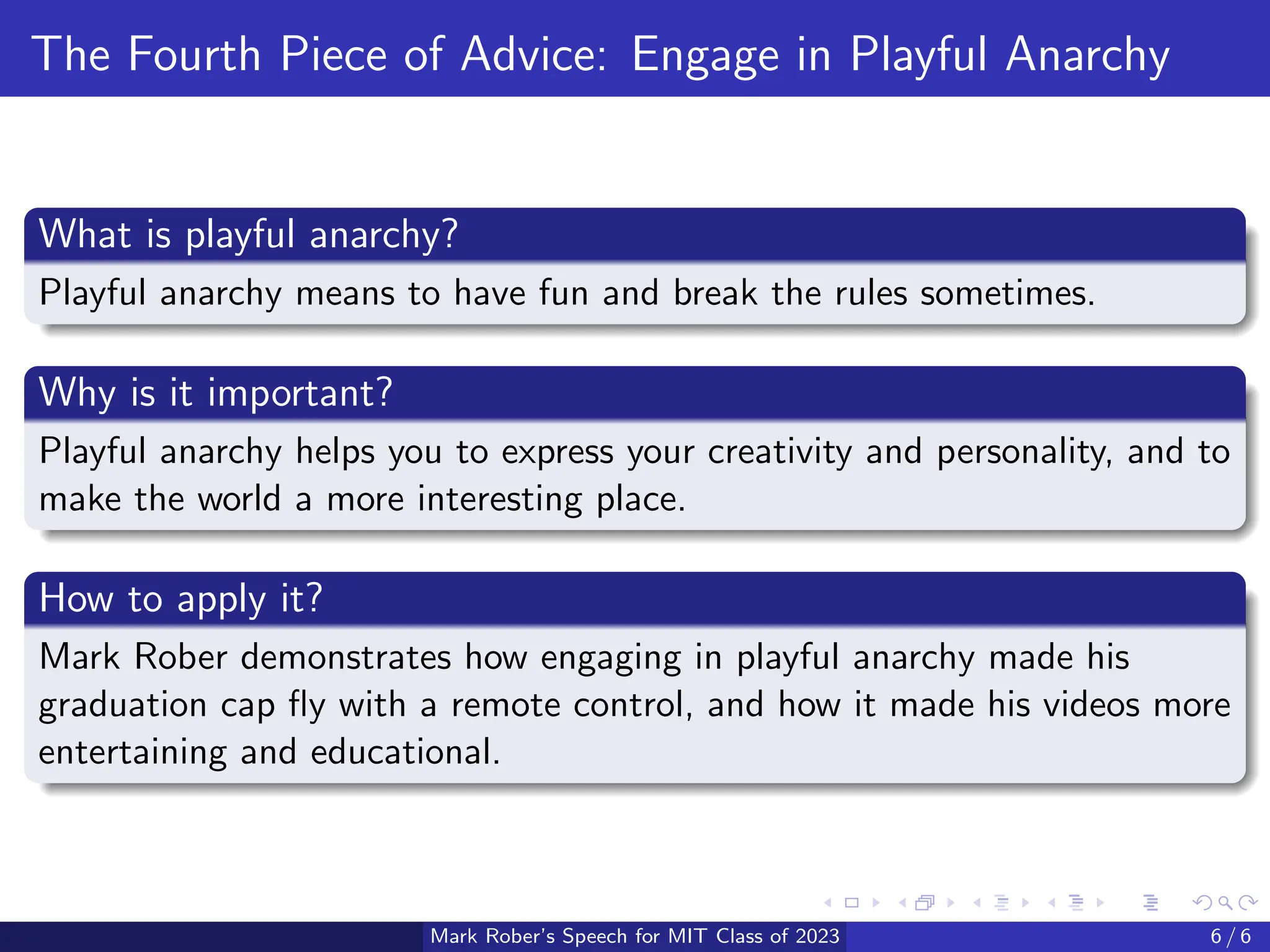 The Fourth Piece of Advice: Engage in Playful Anarchy

What is playful anarchy?

Playful anarchy means to have fun and break the rules sometimes.

Why is it important?

Playful anarchy helps you to express your creativity and personality, and to make the world a more interesting place.

How to apply it?

Mark Rober demonstrates how engaging in playful anarchy made his graduation cap fly with a remote control, and how it made his videos more entertaining and educational.

Mark Rober's Speech for MIT Class of 2023

6 / 6